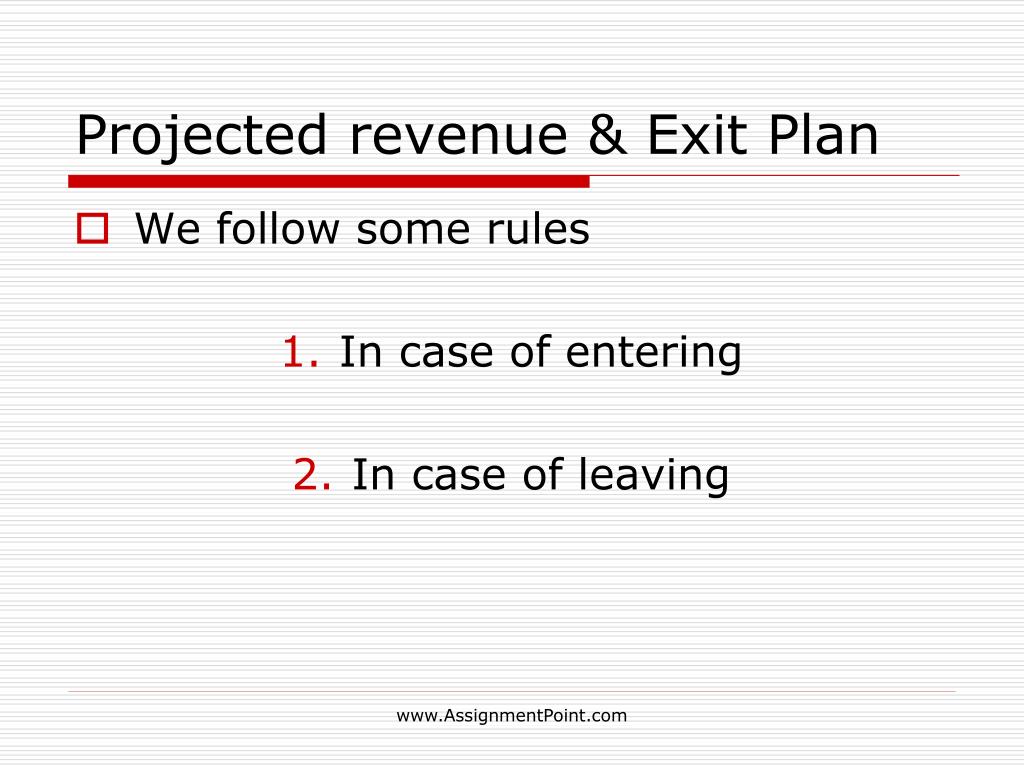 Projected revenue & Exit Plan

We follow some rules

1. In case of entering

2. In case of leaving

www.AssignmentPoint.com